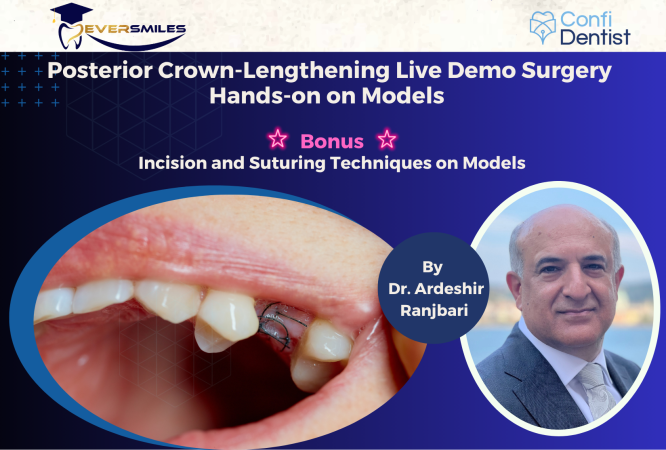 EVERSMILES

Confi Dentist

Posterior Crown-Lengthening Live Demo Surgery Hands-on on Models

☆ Bonus ☆
Incision and Suturing Techniques on Models

By Dr. Ardeshir Ranjbari